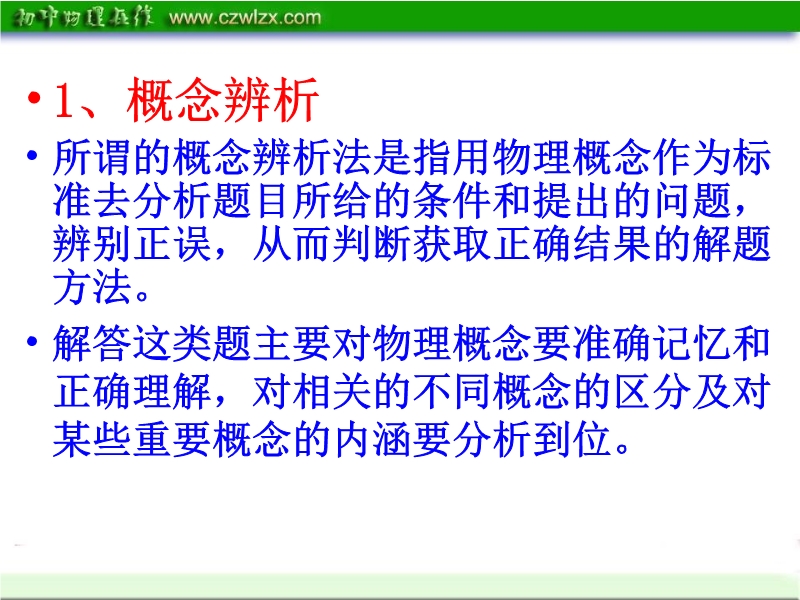 初中物理在线 www.czwlzx.com

• 1、概念辨析

• 所谓的概念辨析法是指用物理概念作为标准去分析题目所给的条件和提出的问题，辨别正误，从而判断获取正确结果的解题方法。

• 解答这类题主要对物理概念要准确记忆和正确理解，对相关的不同概念的区分及对某些重要概念的内涵要分析到位。